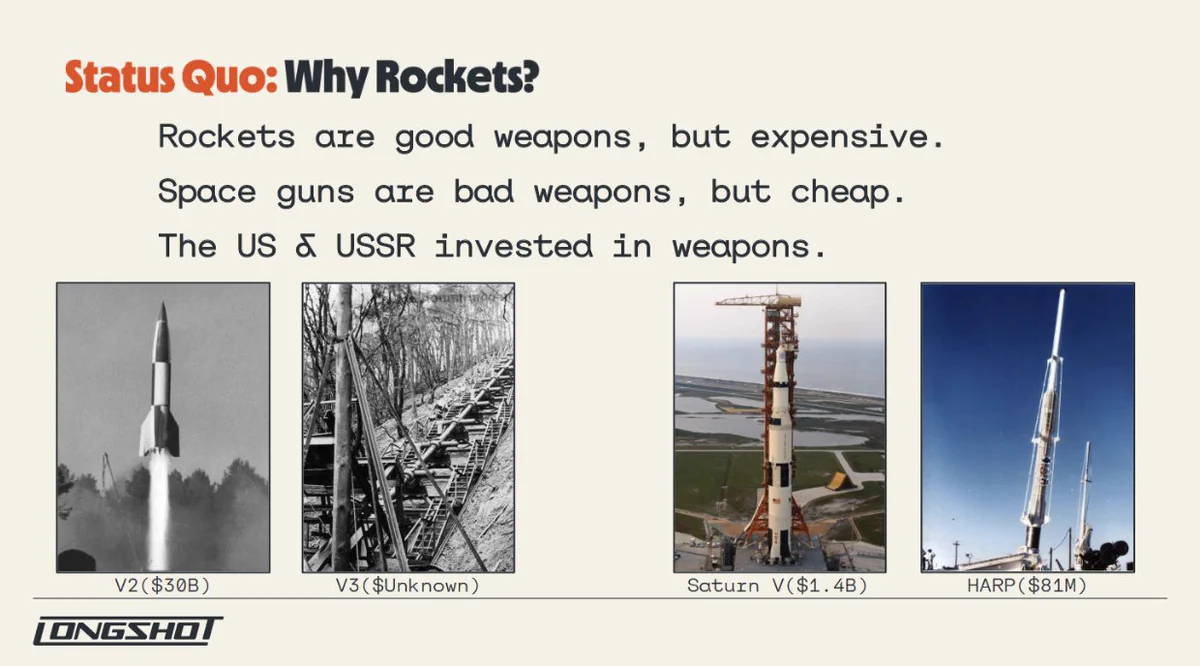 Status Quo: Why Rockets?

Rockets are good weapons, but expensive.

Space guns are bad weapons, but cheap.

The US & USSR invested in weapons.

V2($30B)

V3($Unknown)

Saturn V($1.4B)

HARP($81M)

LONGSHOT